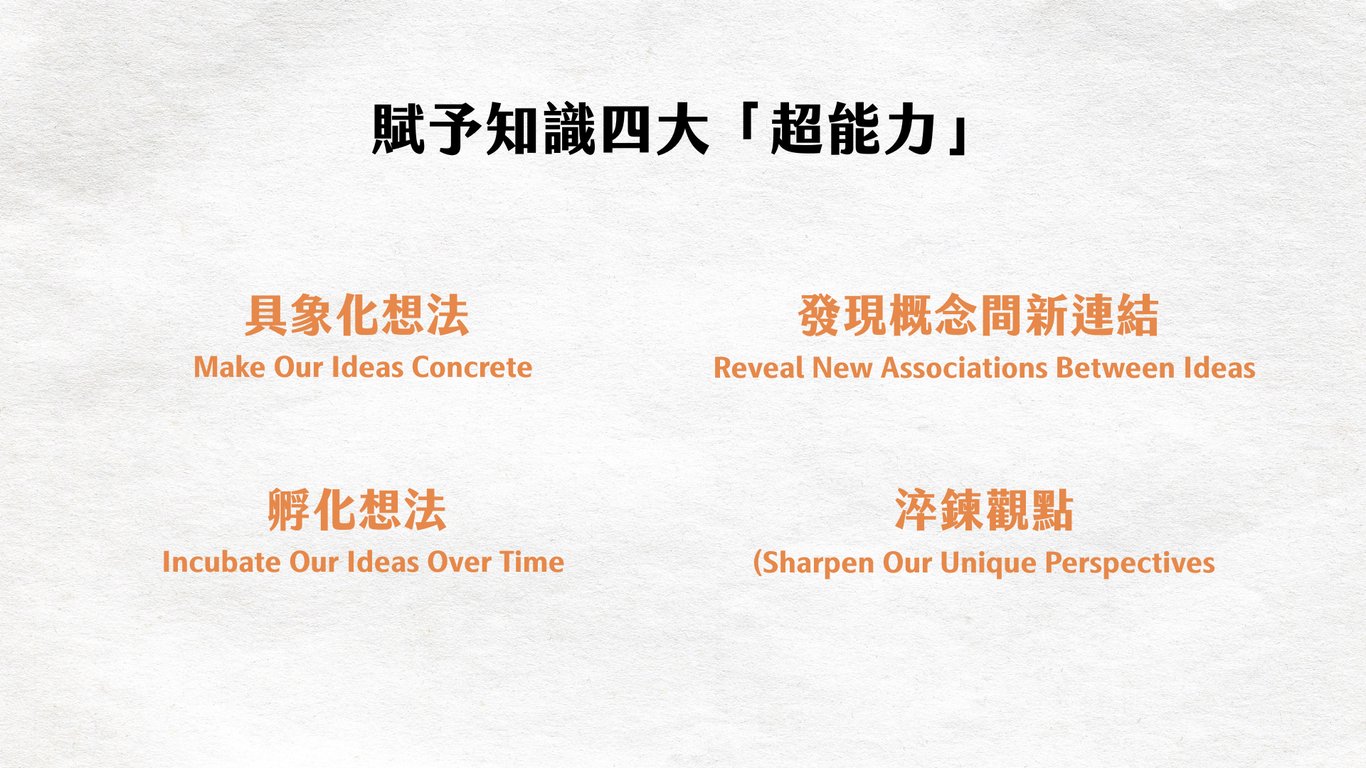 賦予知識四大「超能力」

具象化想法
Make Our Ideas Concrete

發現概念間新連結
Reveal New Associations Between Ideas

孵化想法
Incubate Our Ideas Over Time

淬鍊觀點
(Sharpen Our Unique Perspectives